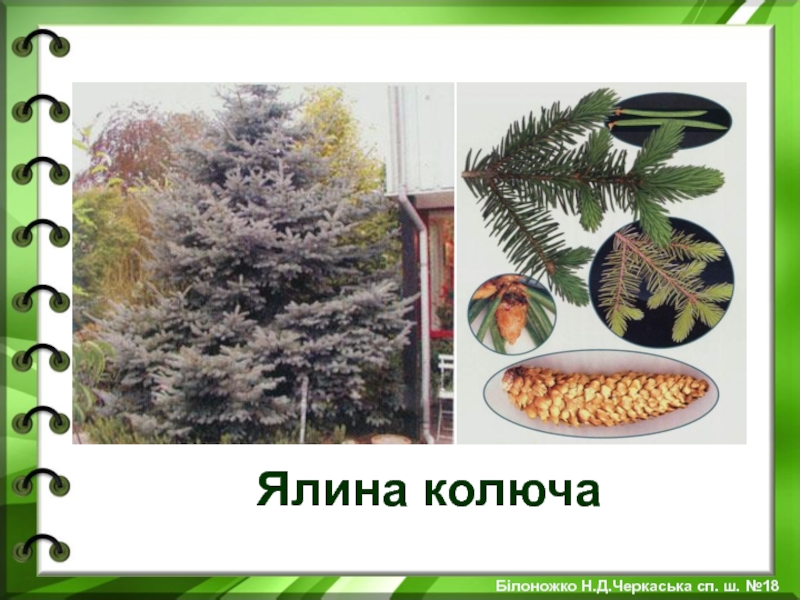 Ялина колюча

Білоножко Н.Д.Черкаська сп. ш. №18